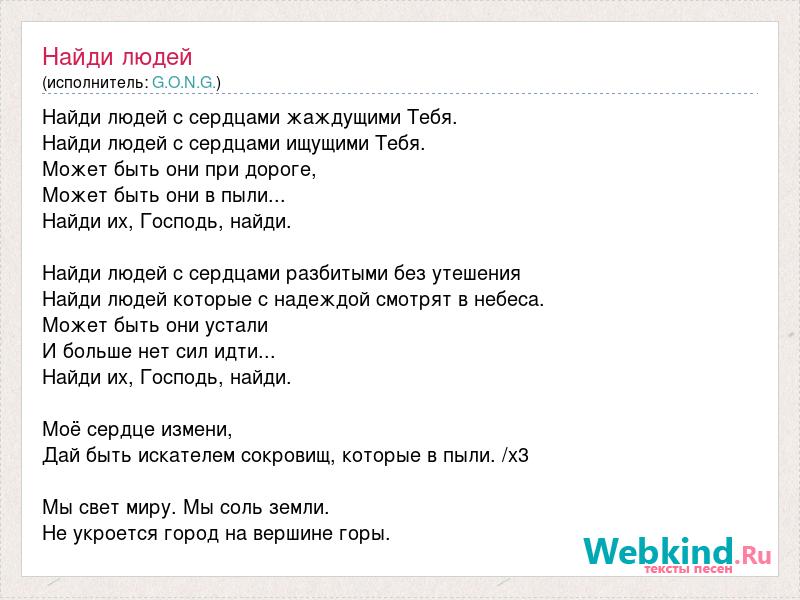 Найди людей
(исполнитель: G.O.N.G.)

Найди людей с сердцами жаждущими Тебя.
Найди людей с сердцами ищущими Тебя.
Может быть они при дороге,
Может быть они в пыли...
Найди их, Господь, найди.

Найди людей с сердцами разбитыми без утешения
Найди людей которые с надеждой смотрят в небеса.
Может быть они устали
И больше нет сил идти...
Найди их, Господь, найди.

Моё сердце измени,
Дай быть искателем сокровищ, которые в пыли. /х3

Мы свет миру. Мы соль земли.
Не укроется город на вершине горы.

Webkind.Ru
тексты песен